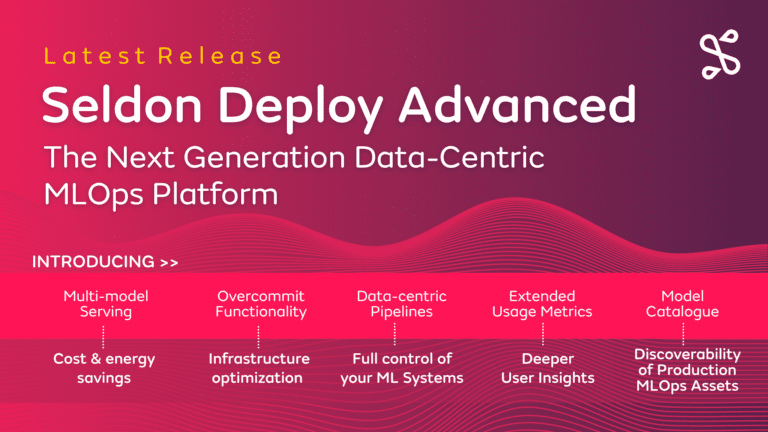 Latest Release

Seldon Deploy Advanced

The Next Generation Data-Centric MLOps Platform

INTRODUCING >>

Multi-model Serving

Cost & energy savings

Overcommit Functionality

Infrastructure optimization

Data-centric Pipelines

Full control of your ML Systems

Extended Usage Metrics

Deeper User Insights

Model Catalogue

Discoverability of Production MLOps Assets